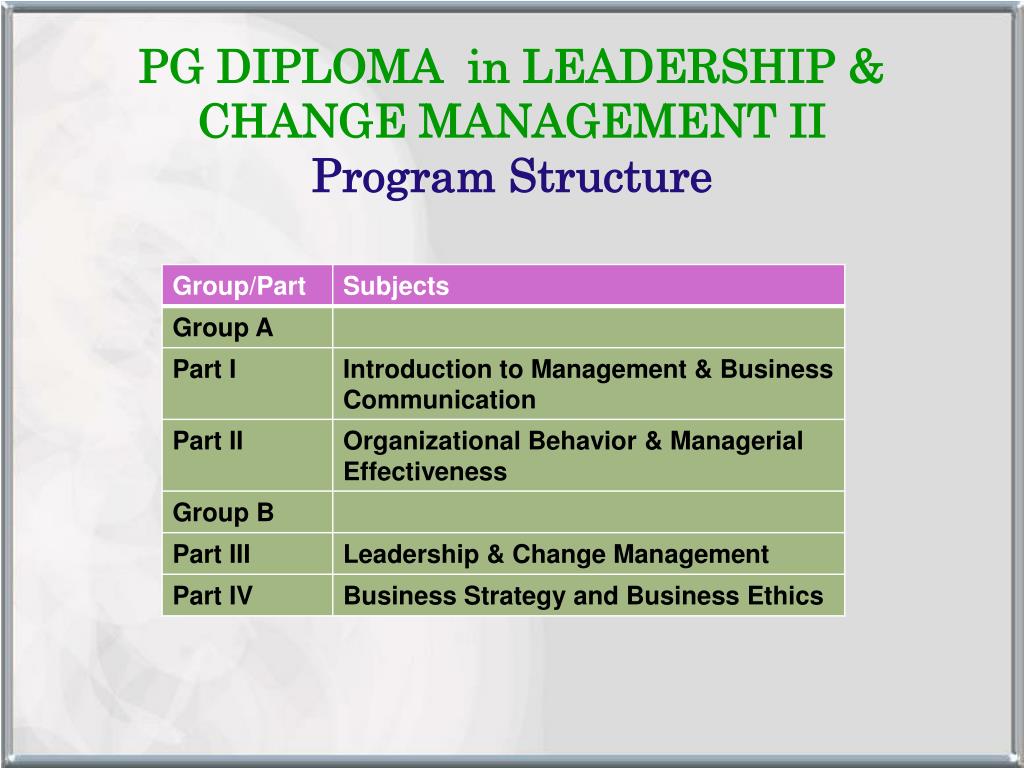 PG DIPLOMA in LEADERSHIP & CHANGE MANAGEMENT II
Program Structure

| Group/Part | Subjects |
|---|---|
| Group A | |
| Part I | Introduction to Management & Business Communication |
| Part II | Organizational Behavior & Managerial Effectiveness |
| Group B | |
| Part III | Leadership & Change Management |
| Part IV | Business Strategy and Business Ethics |